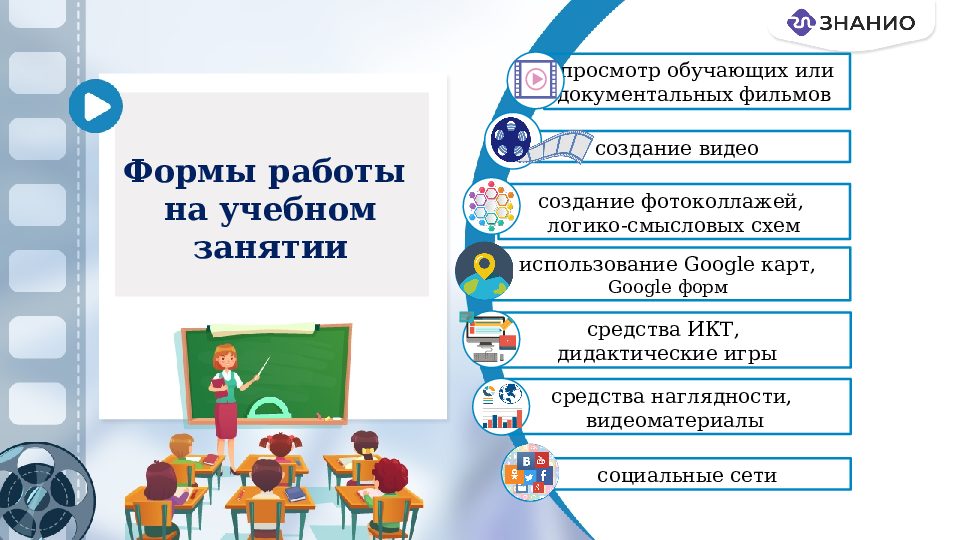 ЗНАНИО

Формы работы на учебном занятии

просмотр обучающих или документальных фильмов

создание видео

создание фотоколлажей, логико-смысловых схем

использование Google карт, Google форм

средства ИКТ, дидактические игры

средства наглядности, видеоматериалы

социальные сети